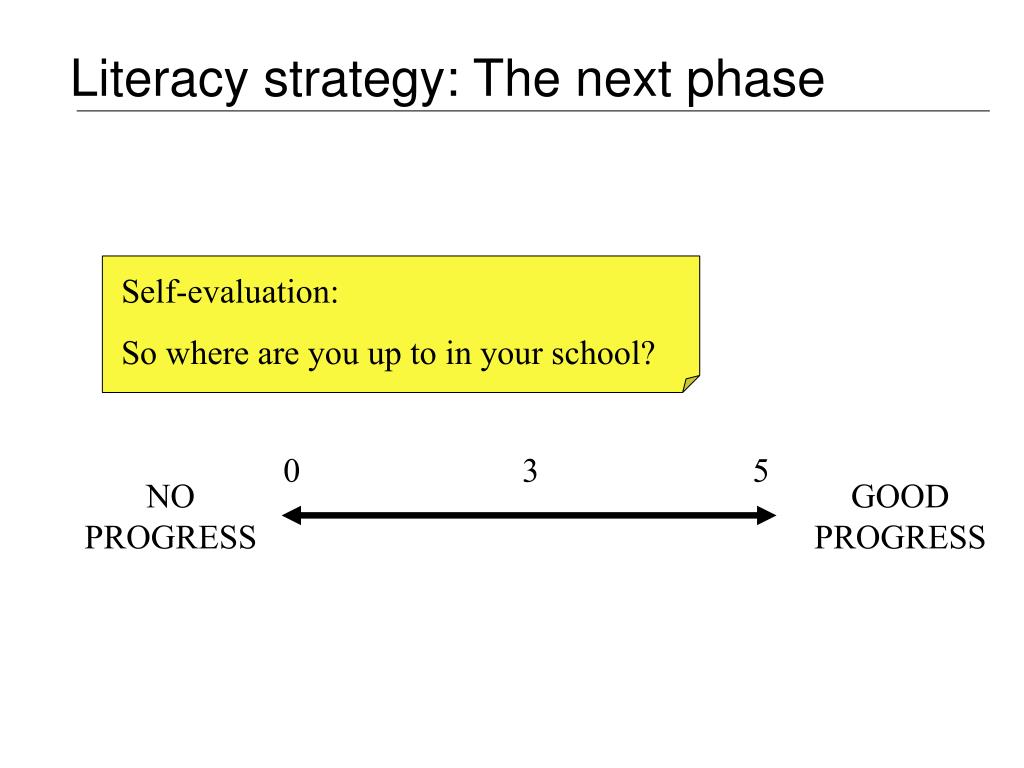 Literacy strategy: The next phase

Self-evaluation:

So where are you up to in your school?

0 3 5

NO PROGRESS

GOOD PROGRESS